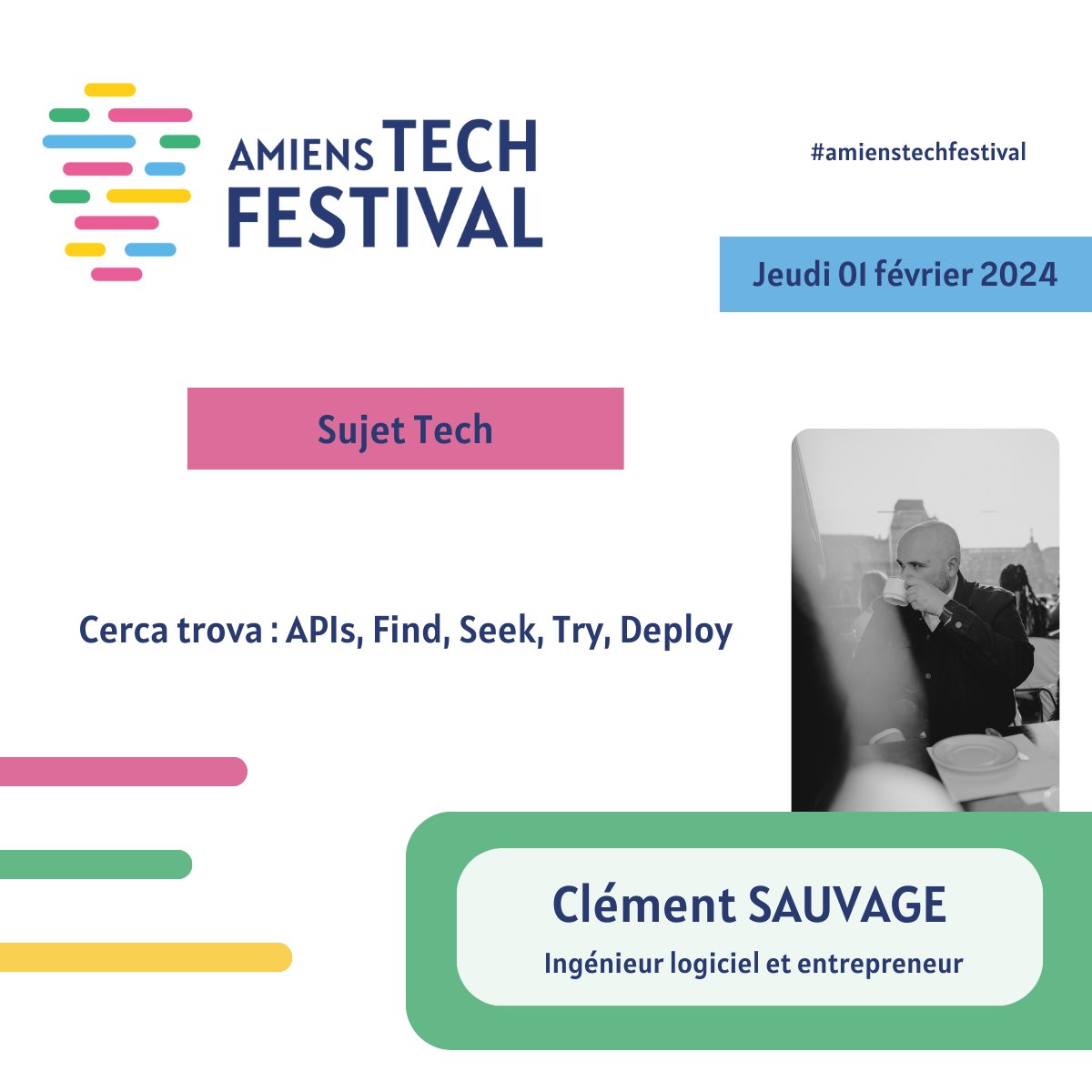 AMIENS TECH FESTIVAL

#amienstechfestival

Jeudi 01 février 2024

Sujet Tech

Cerca trova : APIs, Find, Seek, Try, Deploy

Clément SAUVAGE

Ingénieur logiciel et entrepreneur